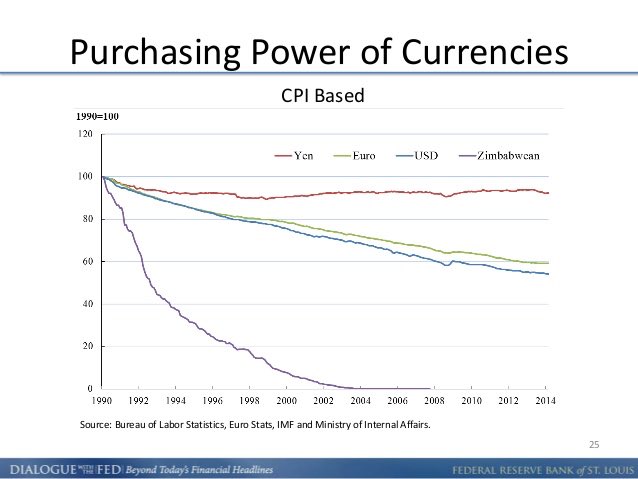 Purchasing Power of Currencies

CPI Based

1990=100

120
100
80
60
40
20
0

Yen
Euro
USD
Zimbabwean

1990 1992 1994 1996 1998 2000 2002 2004 2006 2008 2010 2012 2014

Source: Bureau of Labor Statistics, Euro Stats, IMF and Ministry of Internal Affairs.

25

DIALOGUE WITH THE FED Beyond Today's Financial Headlines

FEDERAL RESERVE BANK of ST. LOUIS